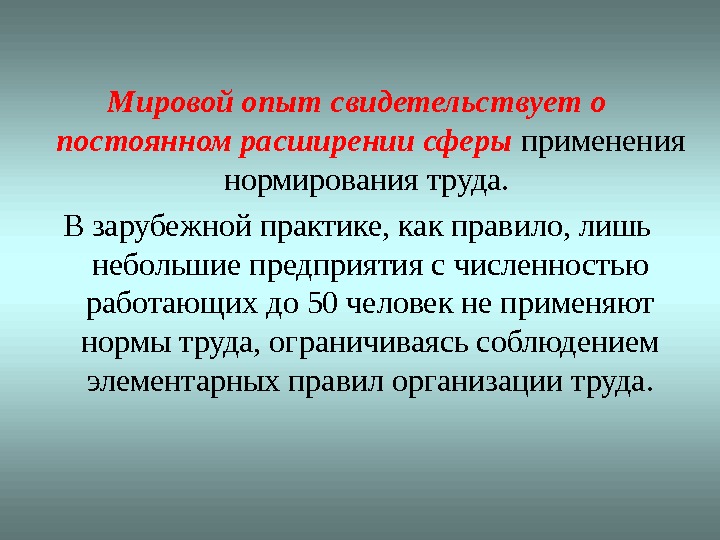 Мировой опыт свидетельствует о постоянном расширении сферы применения нормирования труда.

В зарубежной практике, как правило, лишь небольшие предприятия с численностью работающих до 50 человек не применяют нормы труда, ограничиваясь соблюдением элементарных правил организации труда.